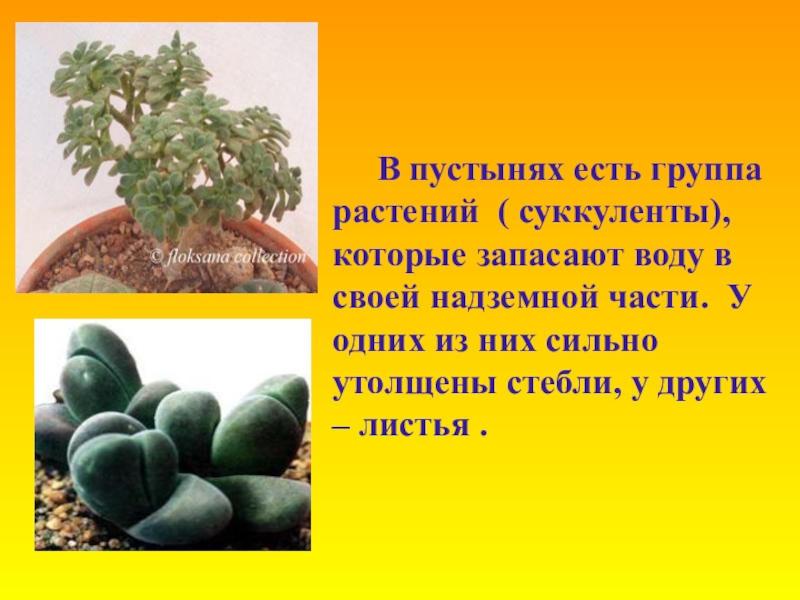 © floksana collection

В пустынях есть группа растений ( суккуленты), которые запасают воду в своей надземной части. У одних из них сильно утолщены стебли, у других – листья .